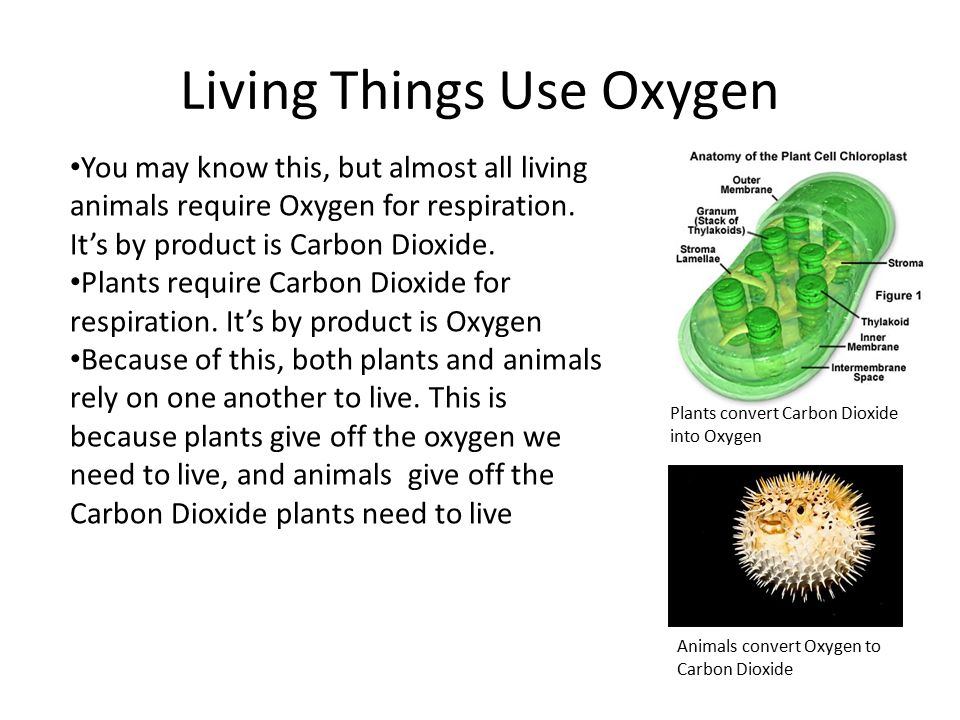 Living Things Use Oxygen

•You may know this, but almost all living animals require Oxygen for respiration. It's by product is Carbon Dioxide.
•Plants require Carbon Dioxide for respiration. It's by product is Oxygen
•Because of this, both plants and animals rely on one another to live. This is because plants give off the oxygen we need to live, and animals give off the Carbon Dioxide plants need to live

Anatomy of the Plant Cell Chloroplast
Outer Membrane
Granum (Stack of Thylakoids)
Stroma Lamellae
Stroma
Figure 1
Thylakoid
Inner Membrane
Intermembrane Space

Plants convert Carbon Dioxide into Oxygen

Animals convert Oxygen to Carbon Dioxide